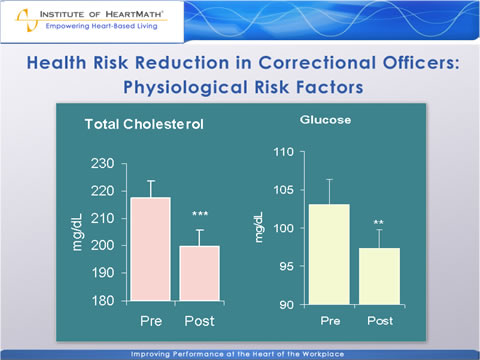 INSTITUTE OF HEARTMATH®
Empowering Heart-Based Living

Health Risk Reduction in Correctional Officers: Physiological Risk Factors

Total Cholesterol

mg/dL

230
220
210
200
190
180

***

Pre Post

Glucose

mg/dL

110
105
100
95
90

**

Pre Post

Improving Performance at the Heart of the Workplace